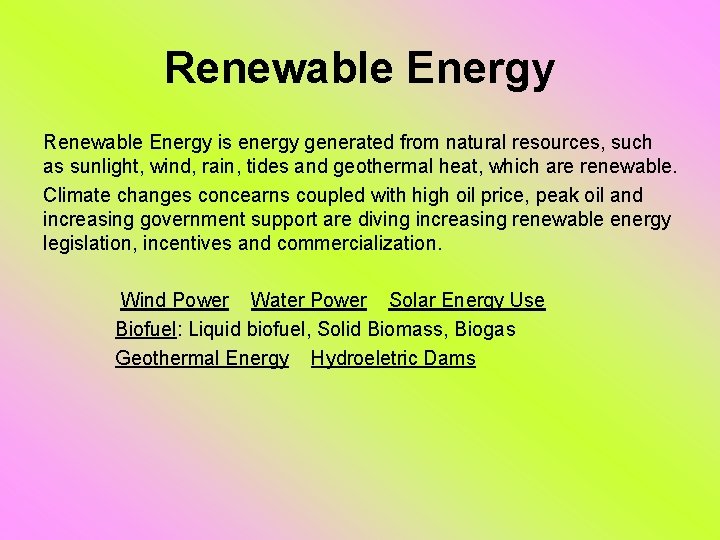 Renewable Energy

Renewable Energy is energy generated from natural resources, such as sunlight, wind, rain, tides and geothermal heat, which are renewable.

Climate changes concearns coupled with high oil price, peak oil and increasing government support are diving increasing renewable energy legislation, incentives and commercialization.

Wind Power   Water Power   Solar Energy Use
Biofuel: Liquid biofuel, Solid Biomass, Biogas
Geothermal Energy   Hydroeletric Dams